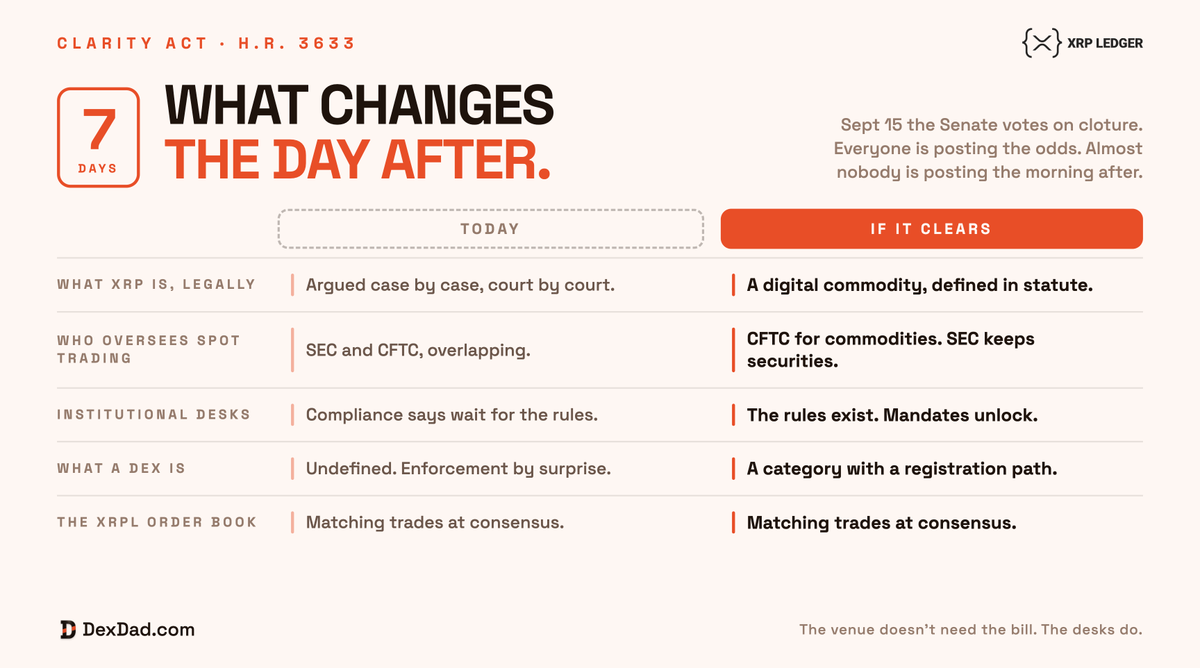 CLARITY ACT · H.R. 3633

XRP LEDGER

7
DAYS

WHAT CHANGES
THE DAY AFTER.

Sept 15 the Senate votes on cloture. Everyone is posting the odds. Almost nobody is posting the morning after.

| | TODAY | IF IT CLEARS |
|---|---|---|
| WHAT XRP IS, LEGALLY | Argued case by case, court by court. | A digital commodity, defined in statute. |
| WHO OVERSEES SPOT TRADING | SEC and CFTC, overlapping. | CFTC for commodities. SEC keeps securities. |
| INSTITUTIONAL DESKS | Compliance says wait for the rules. | The rules exist. Mandates unlock. |
| WHAT A DEX IS | Undefined. Enforcement by surprise. | A category with a registration path. |
| THE XRPL ORDER BOOK | Matching trades at consensus. | Matching trades at consensus. |

DexDad.com

The venue doesn't need the bill. The desks do.